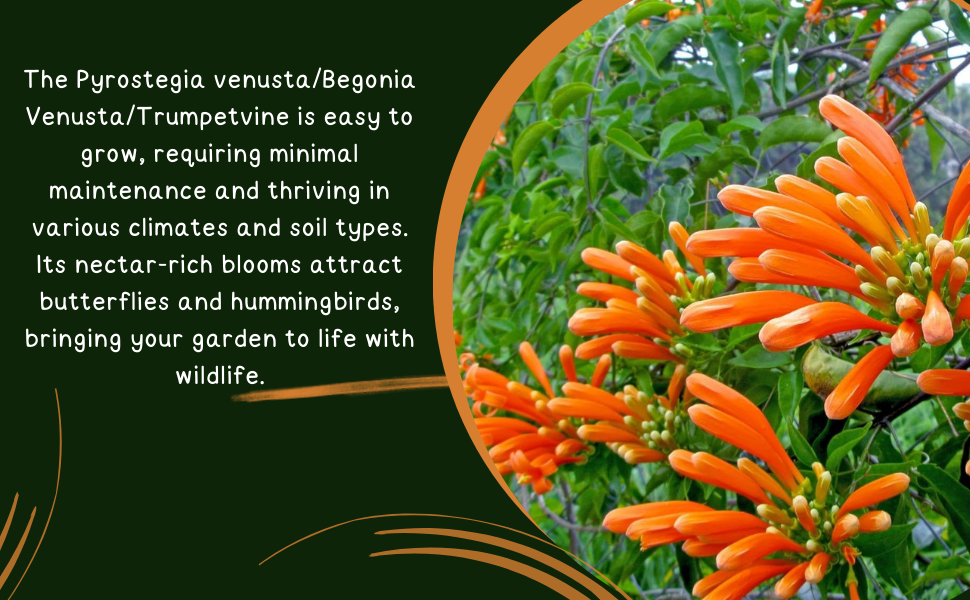 The Pyrostegia venusta/Begonia Venusta/Trumpetvine is easy to grow, requiring minimal maintenance and thriving in various climates and soil types. Its nectar-rich blooms attract butterflies and hummingbirds, bringing your garden to life with wildlife.